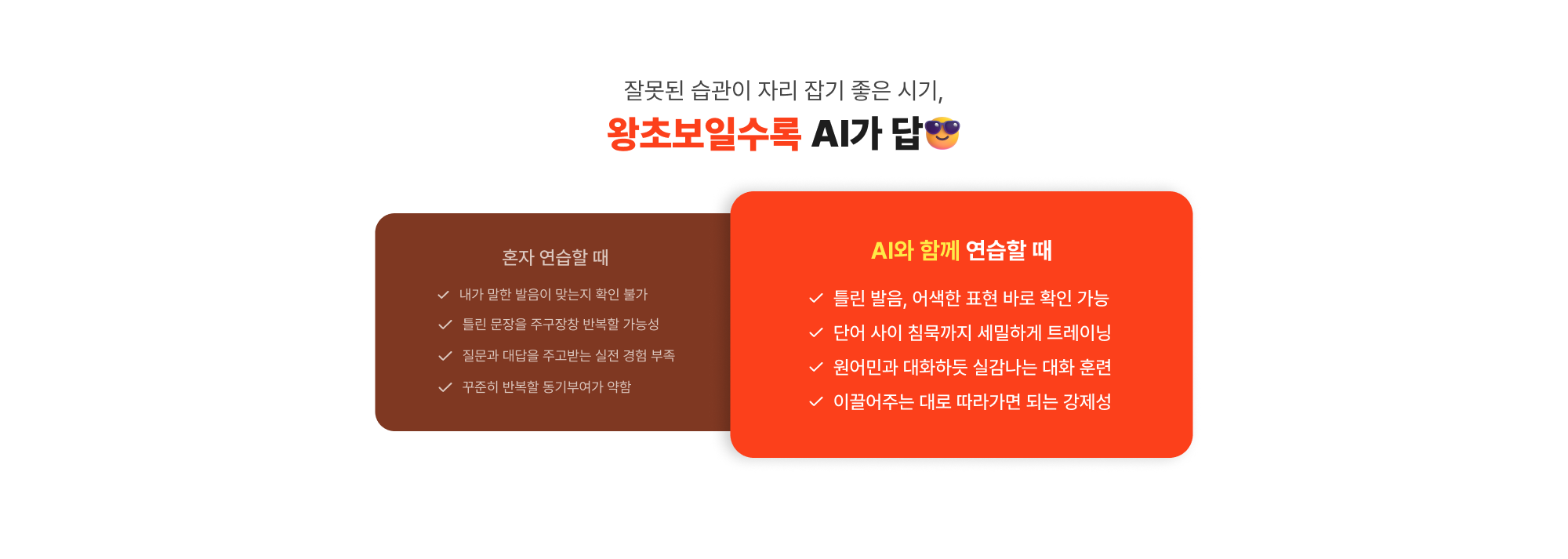 잘못된 습관이 자리 잡기 좋은 시기,
왕초보일수록 AI가 답

혼자 연습할 때

내가 말한 발음이 맞는지 확인 불가
틀린 문장을 주구장창 반복할 가능성
질문과 대답을 주고받는 실전 경험 부족
꾸준히 반복할 동기부여가 약함

AI와 함께 연습할 때

틀린 발음, 어색한 표현 바로 확인 가능
단어 사이 침묵까지 세밀하게 트레이닝
원어민과 대화하듯 실감나는 대화 훈련
이끌어주는 대로 따라가면 되는 강제성